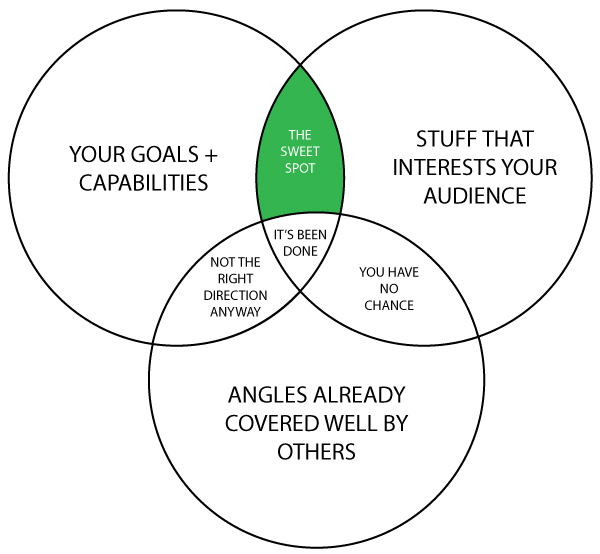 YOUR GOALS + CAPABILITIES

THE SWEET SPOT

STUFF THAT INTERESTS YOUR AUDIENCE

IT'S BEEN DONE

NOT THE RIGHT DIRECTION ANYWAY

YOU HAVE NO CHANCE

ANGLES ALREADY COVERED WELL BY OTHERS